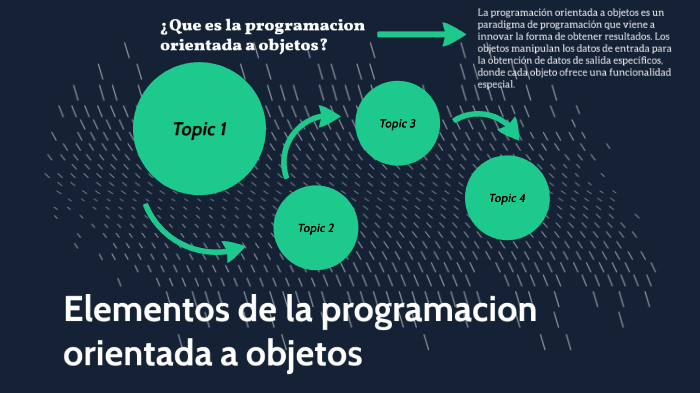 ¿Que es la programacion orientada a objetos?

La programación orientada a objetos es un paradigma de programación que viene a innovar la forma de obtener resultados. Los objetos manipulan los datos de entrada para la obtención de datos de salida específicos, donde cada objeto ofrece una funcionalidad especial.

Topic 1

Topic 2

Topic 3

Topic 4

Elementos de la programacion orientada a objetos